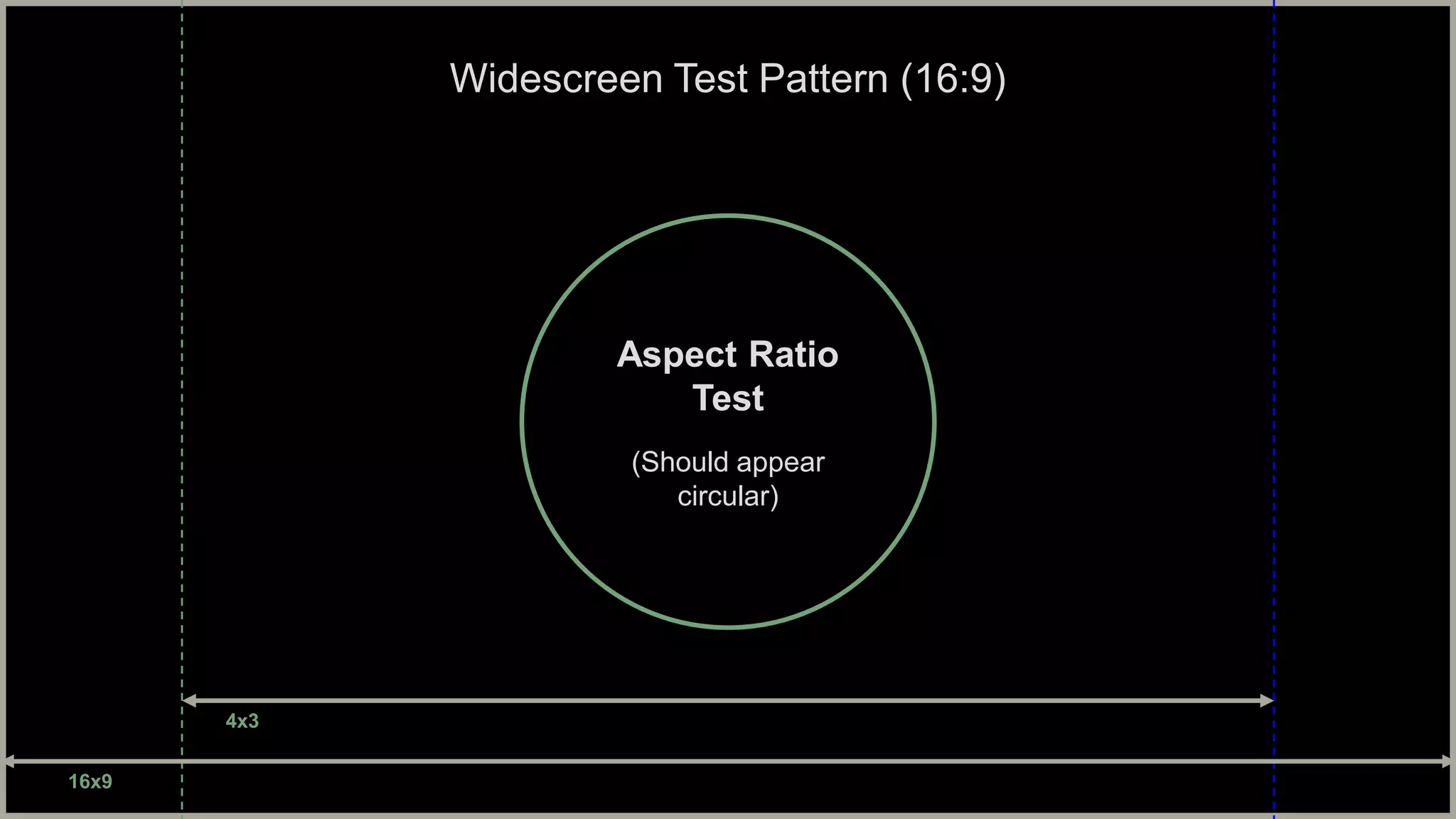 Widescreen Test Pattern (16:9)

Aspect Ratio Test

(Should appear circular)

4x3

16x9